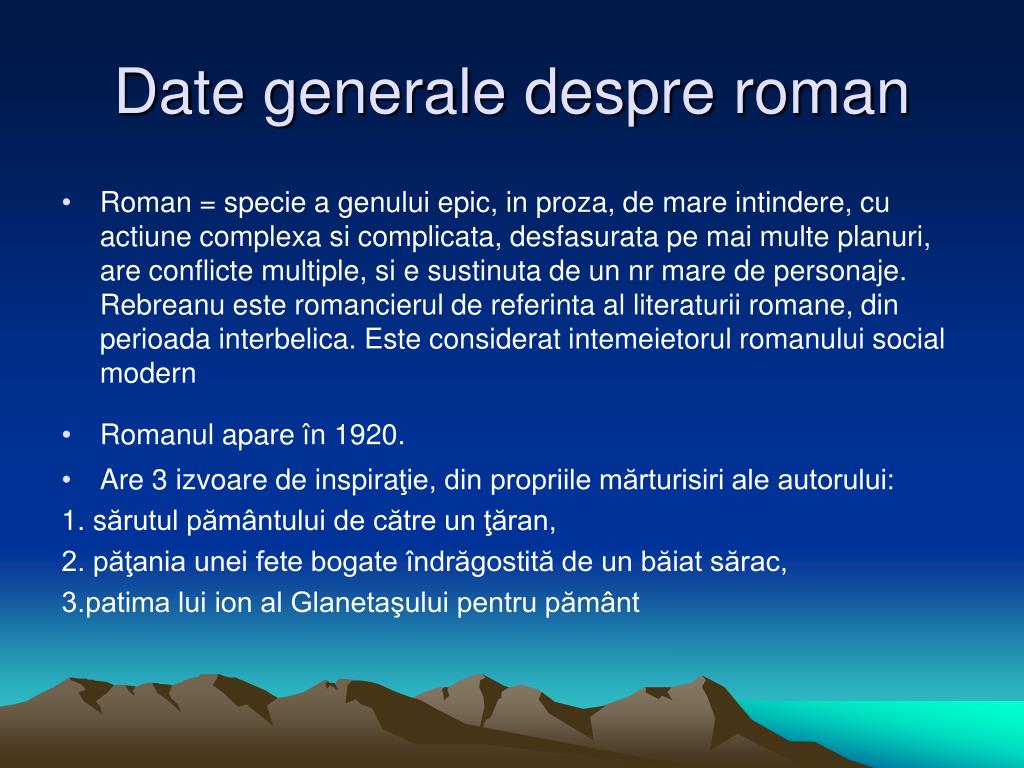 Date generale despre roman

• Roman = specie a genului epic, in proza, de mare intindere, cu actiune complexa si complicata, desfasurata pe mai multe planuri, are conflicte multiple, si e sustinuta de un nr mare de personaje. Rebreanu este romancierul de referinta al literaturii romane, din perioada interbelica. Este considerat intemeietorul romanului social modern

• Romanul apare în 1920.

• Are 3 izvoare de inspiraţie, din propriile mărturisiri ale autorului:

1. sărutul pământului de către un ţăran,

2. păţania unei fete bogate îndrăgostită de un băiat sărac,

3.patima lui ion al Glanetaşului pentru pământ